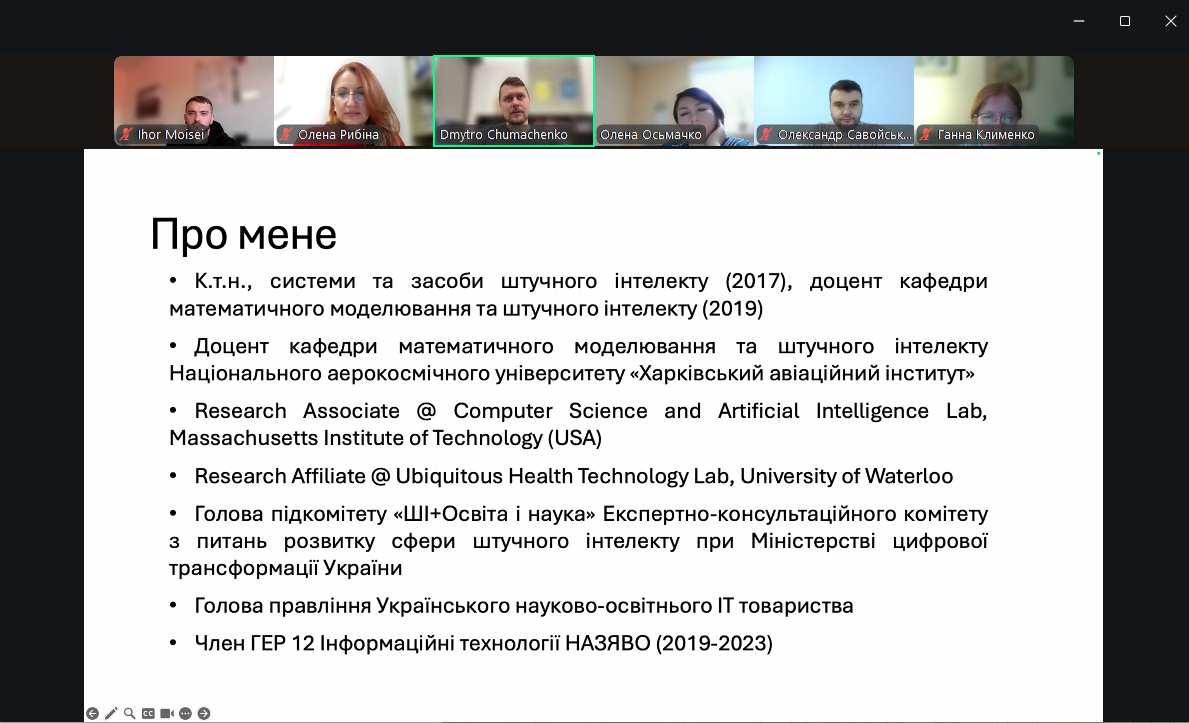 Ihor Moisei
Олена Рибіна
Dmytro Chumachenko
Олена Осьмачко
Олександр Савойськ...
Ганна Клименко

Про мене

• К.т.н., системи та засоби штучного інтелекту (2017), доцент кафедри математичного моделювання та штучного інтелекту (2019)

• Доцент кафедри математичного моделювання та штучного інтелекту Національного аерокосмічного університету «Харківський авіаційний інститут»

• Research Associate @ Computer Science and Artificial Intelligence Lab, Massachusetts Institute of Technology (USA)

• Research Affiliate @ Ubiquitous Health Technology Lab, University of Waterloo

• Голова підкомітету «ШІ+Освіта і наука» Експертно-консультаційного комітету з питань розвитку сфери штучного інтелекту при Міністерстві цифрової трансформації України

• Голова правління Українського науково-освітнього IT товариства

• Член ГЕР 12 Інформаційні технології НАЗЯВО (2019-2023)